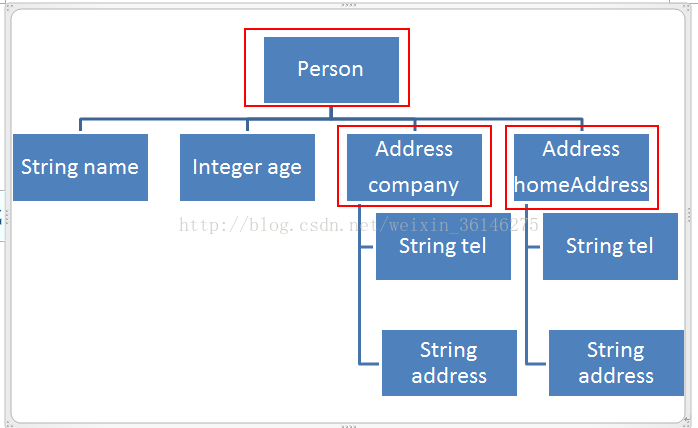 Person

String name

Integer age

Address company

Address homeAddress

http://blog.csdn.net/weixin_36146275

String tel

String tel

String address

String address